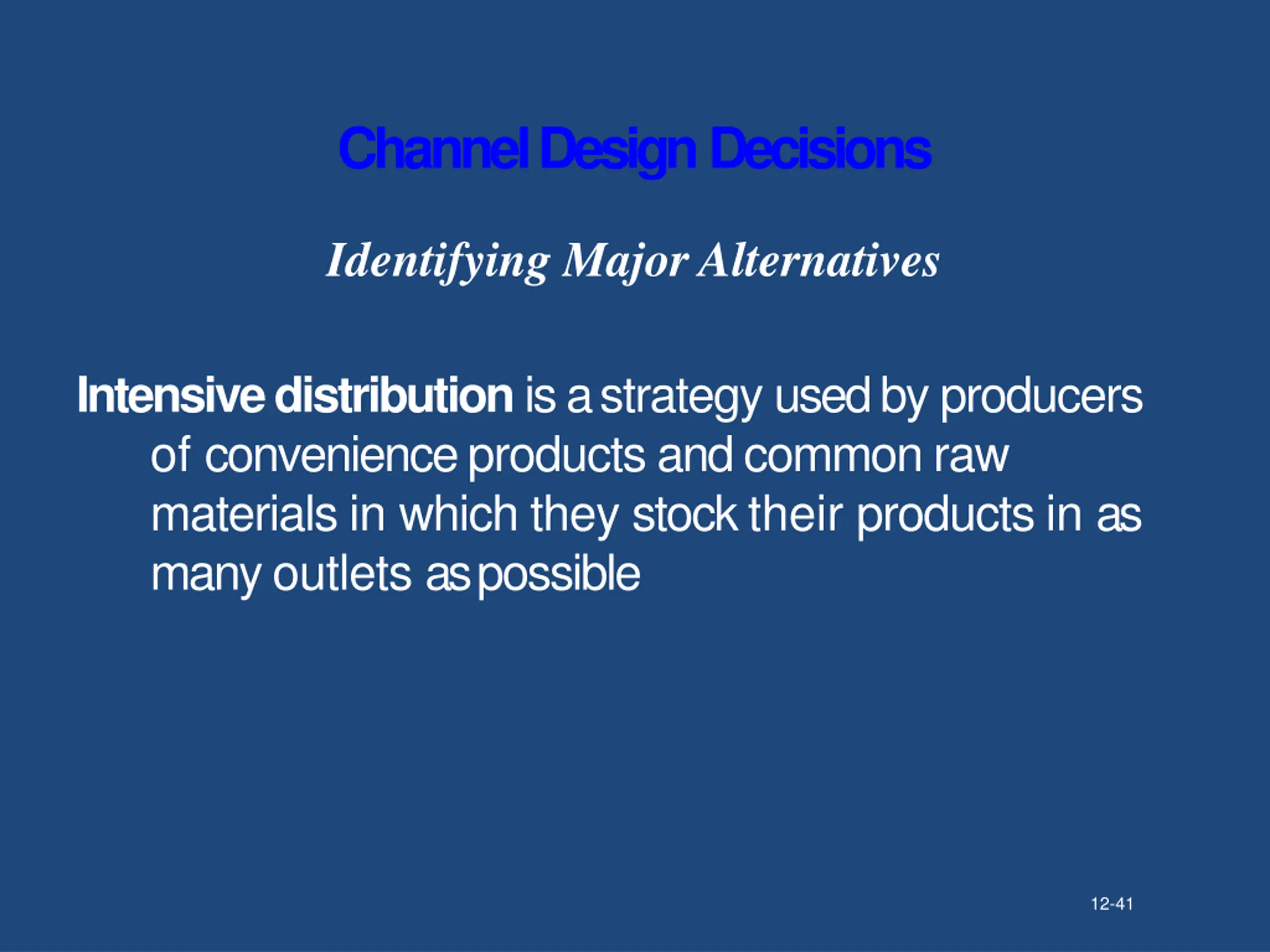 Channel Design Decisions

Identifying Major Alternatives

Intensive distribution is a strategy used by producers of convenience products and common raw materials in which they stock their products in as many outlets as possible

12-41